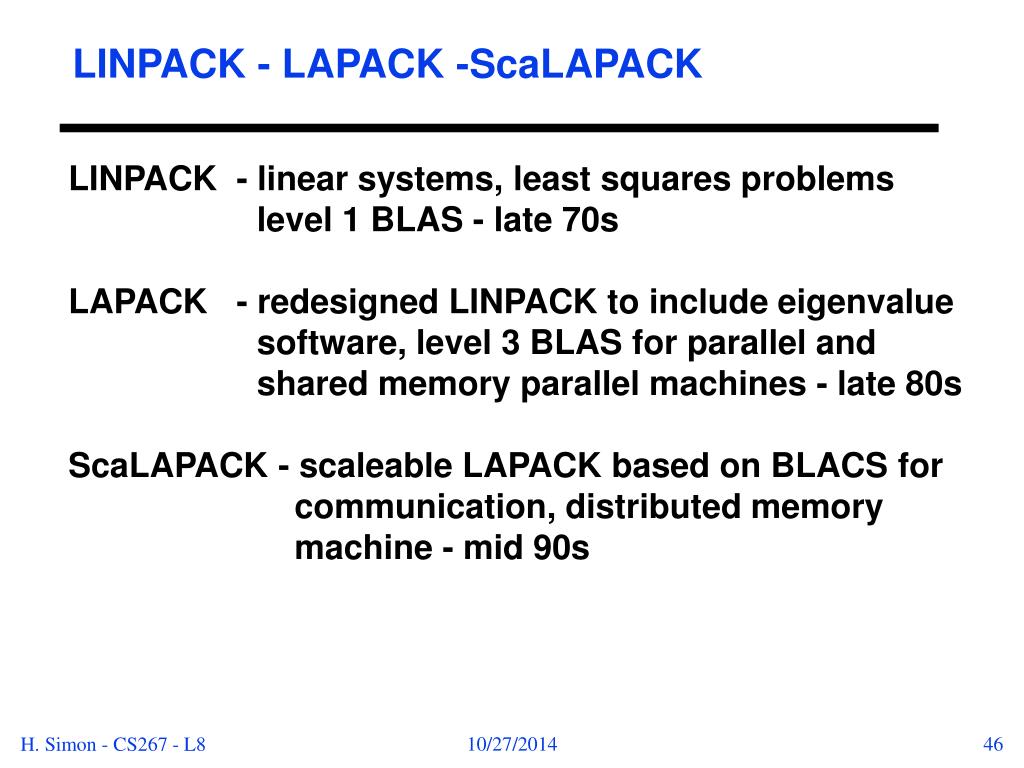 LINPACK - LAPACK -ScaLAPACK

LINPACK - linear systems, least squares problems level 1 BLAS - late 70s

LAPACK - redesigned LINPACK to include eigenvalue software, level 3 BLAS for parallel and shared memory parallel machines - late 80s

ScaLAPACK - scaleable LAPACK based on BLACS for communication, distributed memory machine - mid 90s

H. Simon - CS267 - L8 10/27/2014 46